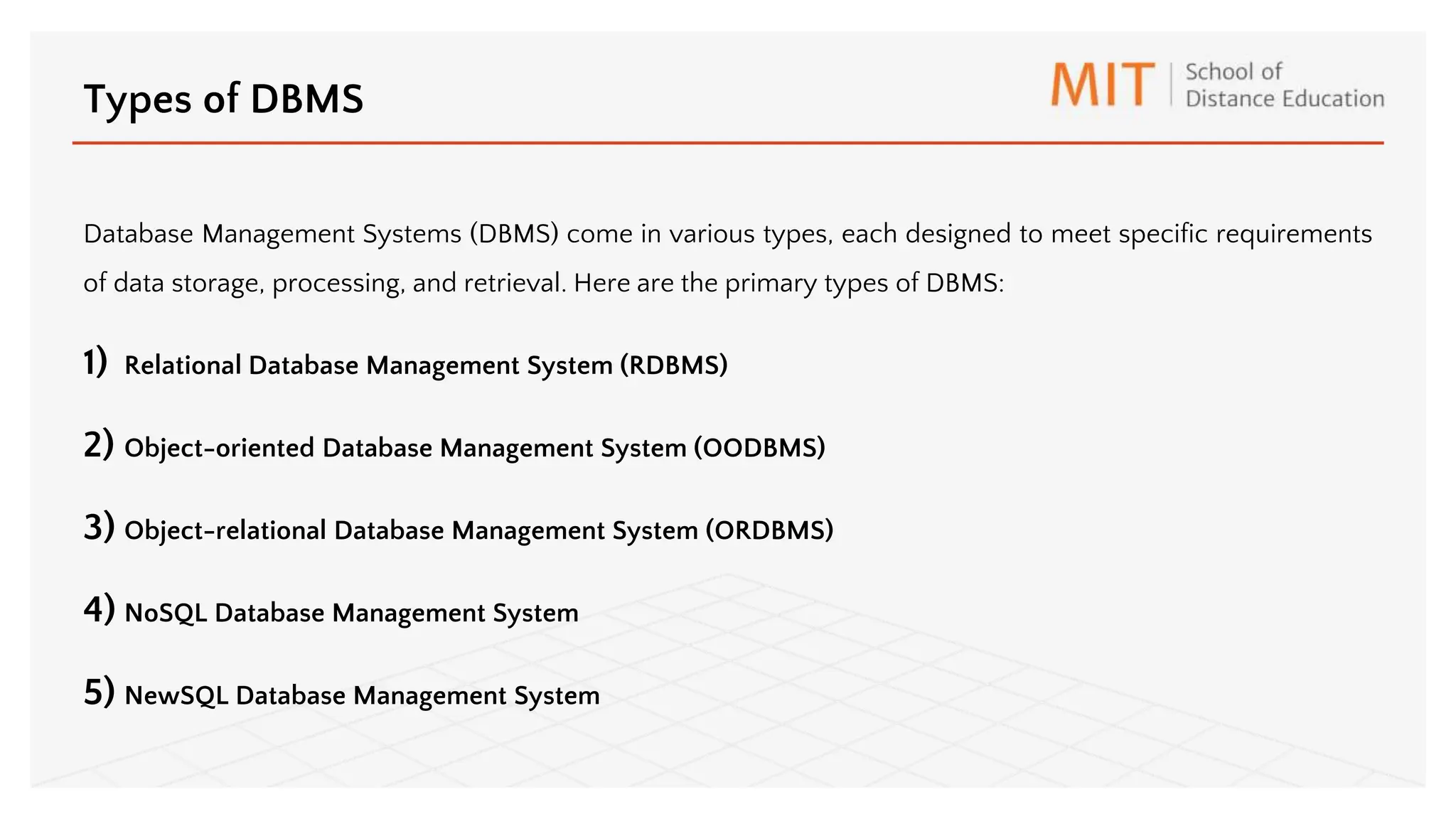 Types of DBMS

MIT | School of Distance Education

Database Management Systems (DBMS) come in various types, each designed to meet specific requirements of data storage, processing, and retrieval. Here are the primary types of DBMS:

1) Relational Database Management System (RDBMS)

2) Object-oriented Database Management System (OODBMS)

3) Object-relational Database Management System (ORDBMS)

4) NoSQL Database Management System

5) NewSQL Database Management System